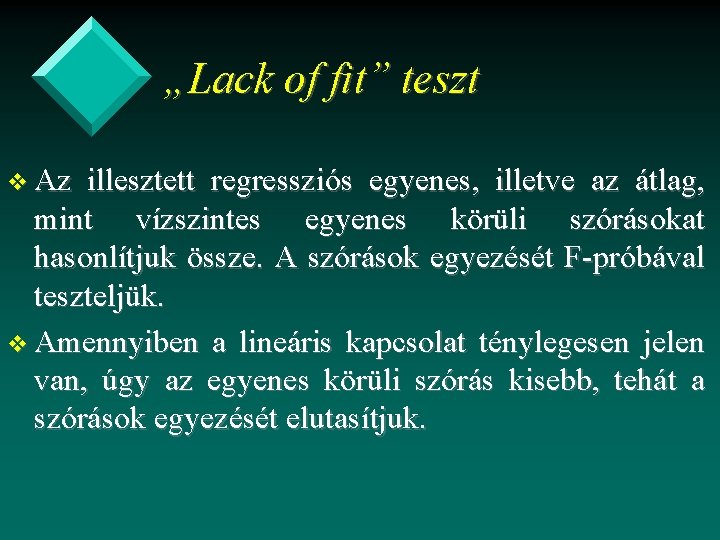 „Lack of fit” teszt

❖ Az illesztett regressziós egyenes, illetve az átlag, mint vízszintes egyenes körüli szórásokat hasonlítjuk össze. A szórások egyezését F-próbával teszteljük.

❖ Amennyiben a lineáris kapcsolat ténylegesen jelen van, úgy az egyenes körüli szórás kisebb, tehát a szórások egyezését elutasítjuk.